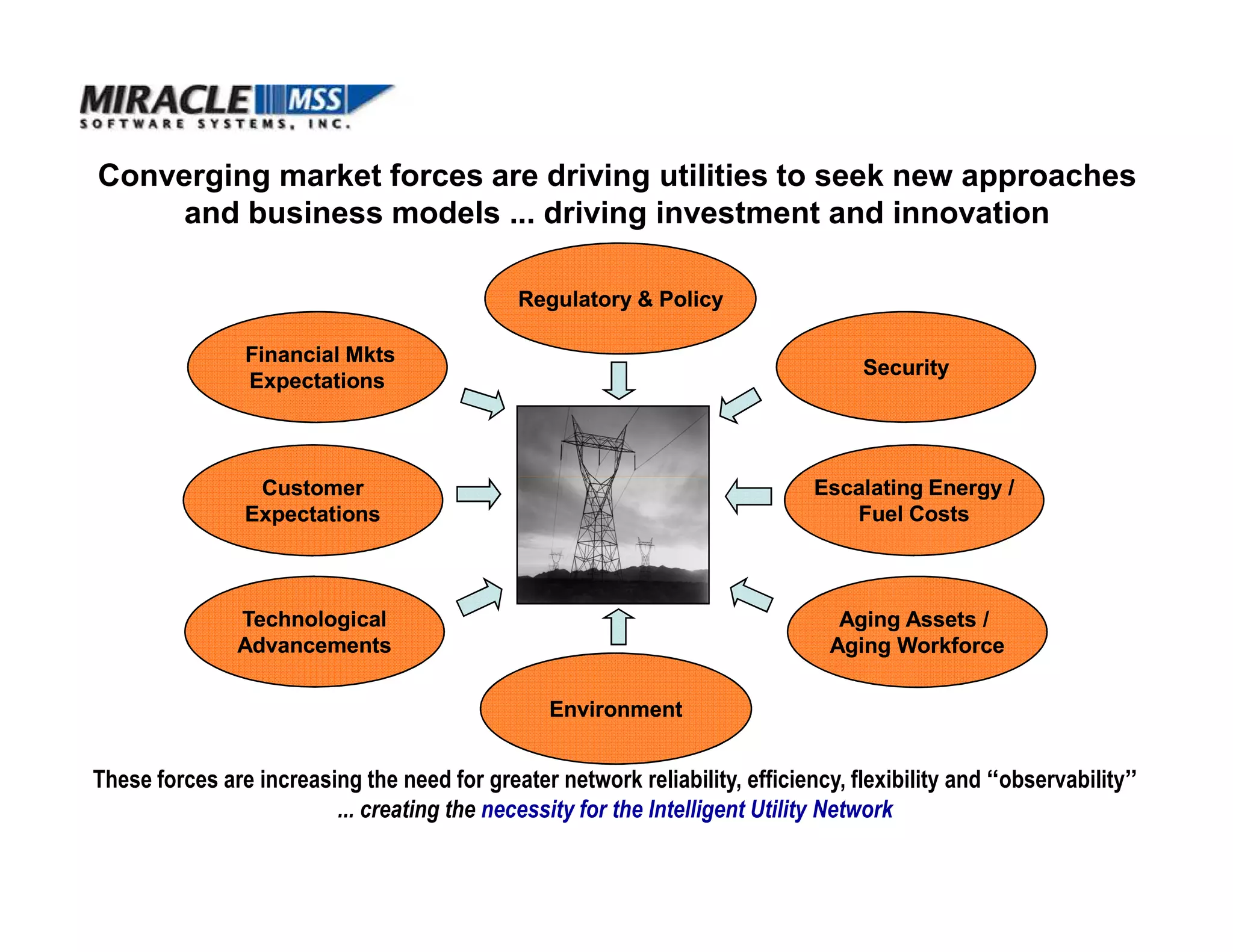 MIRACLE MSS
SOFTWARE SYSTEMS, INC.

Converging market forces are driving utilities to seek new approaches and business models ... driving investment and innovation

Regulatory & Policy

Financial Mkts Expectations

Security

Customer Expectations

Escalating Energy / Fuel Costs

Technological Advancements

Aging Assets / Aging Workforce

Environment

These forces are increasing the need for greater network reliability, efficiency, flexibility and “observability”
... creating the necessity for the Intelligent Utility Network